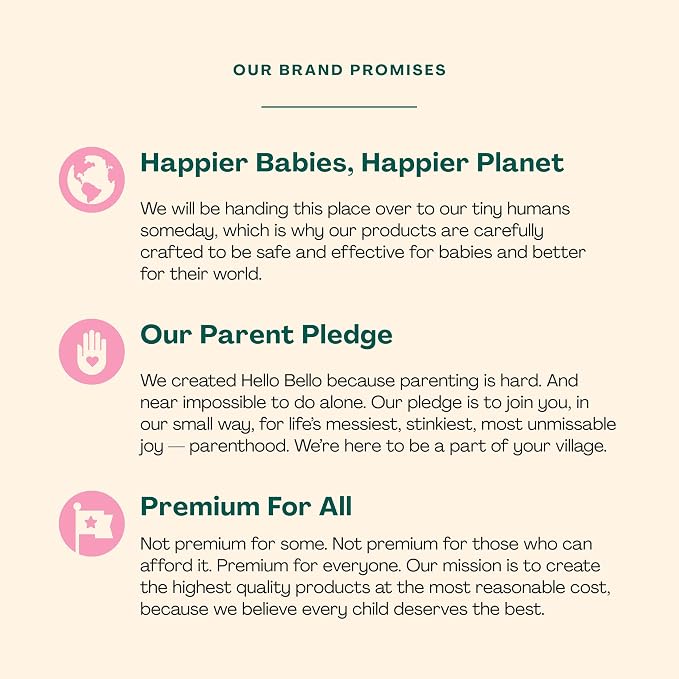 OUR BRAND PROMISES

Happier Babies, Happier Planet

We will be handing this place over to our tiny humans someday, which is why our products are carefully crafted to be safe and effective for babies and better for their world.

Our Parent Pledge

We created Hello Bello because parenting is hard. And near impossible to do alone. Our pledge is to join you, in our small way, for life's messiest, stinkiest, most unmissable joy — parenthood. We're here to be a part of your village.

Premium For All

Not premium for some. Not premium for those who can afford it. Premium for everyone. Our mission is to create the highest quality products at the most reasonable cost, because we believe every child deserves the best.